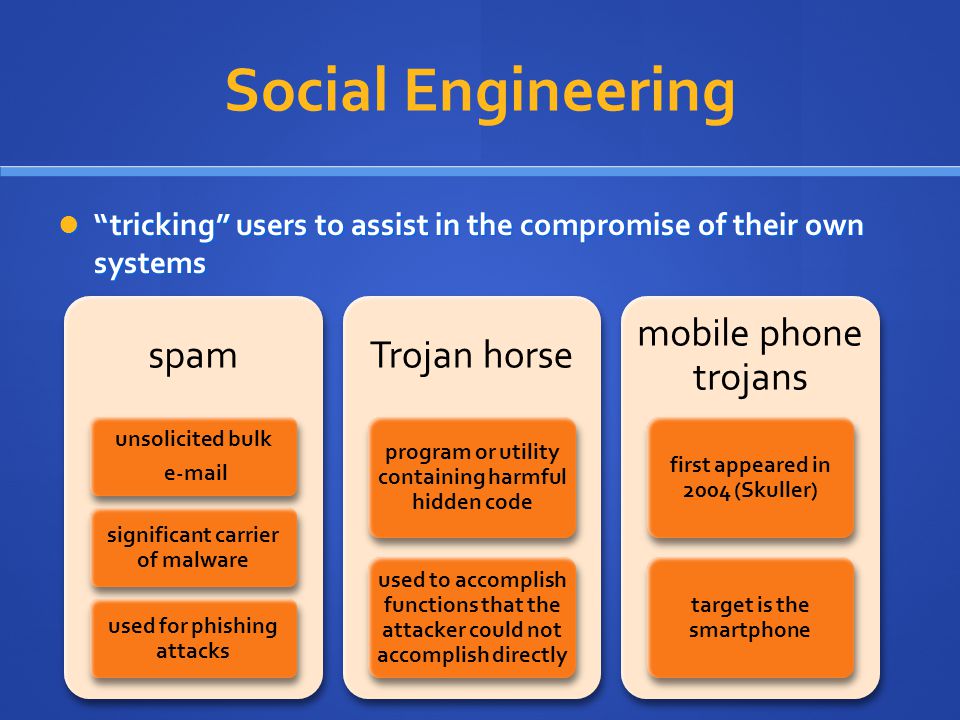 Social Engineering

“tricking” users to assist in the compromise of their own systems

spam

unsolicited bulk e-mail

significant carrier of malware

used for phishing attacks

Trojan horse

program or utility containing harmful hidden code

used to accomplish functions that the attacker could not accomplish directly

mobile phone trojans

first appeared in 2004 (Skuller)

target is the smartphone